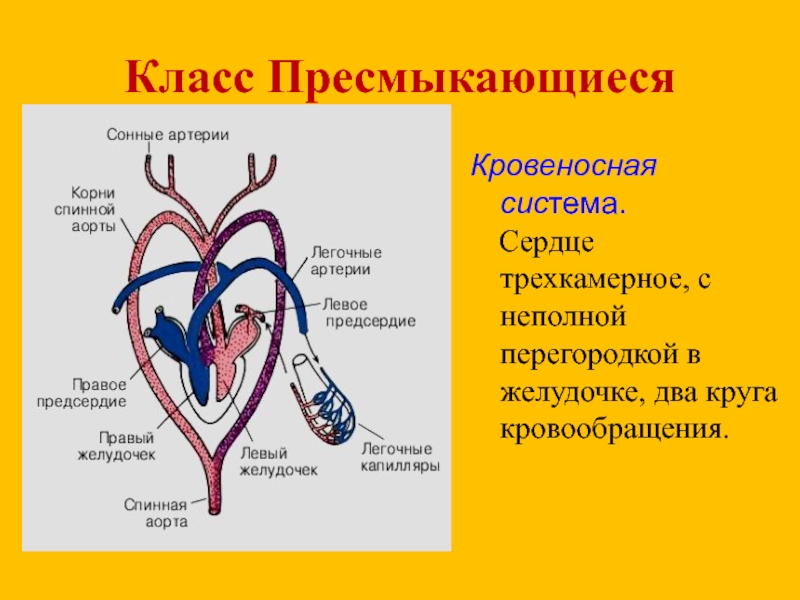 Класс Пресмыкающиеся

Сонные артерии

Корни спинной аорты

Легочные артерии

Левое предсердие

Правое предсердие

Правый желудочек

Левый желудочек

Легочные капилляры

Спинная аорта

Кровеносная система.

Сердце трехкамерное, с неполной перегородкой в желудочке, два круга кровообращения.